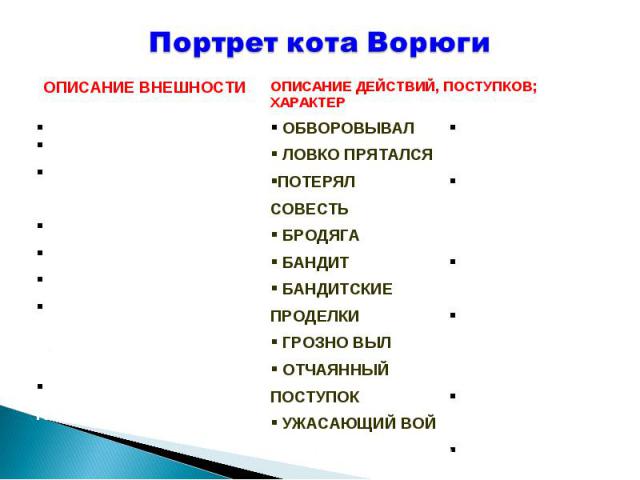 Портрет кота Ворюги

ОПИСАНИЕ ВНЕШНОСТИ

ОПИСАНИЕ ДЕЙСТВИЙ, ПОСТУПКОВ; ХАРАКТЕР

▪ ОБВОРОВЫВАЛ
▪ ЛОВКО ПРЯТАЛСЯ
▪ПОТЕРЯЛ СОВЕСТЬ
▪ БРОДЯГА
▪ БАНДИТ
▪ БАНДИТСКИЕ ПРОДЕЛКИ
▪ ГРОЗНО ВЫЛ
▪ ОТЧАЯННЫЙ ПОСТУПОК
▪ УЖАСАЮЩИЙ ВОЙ